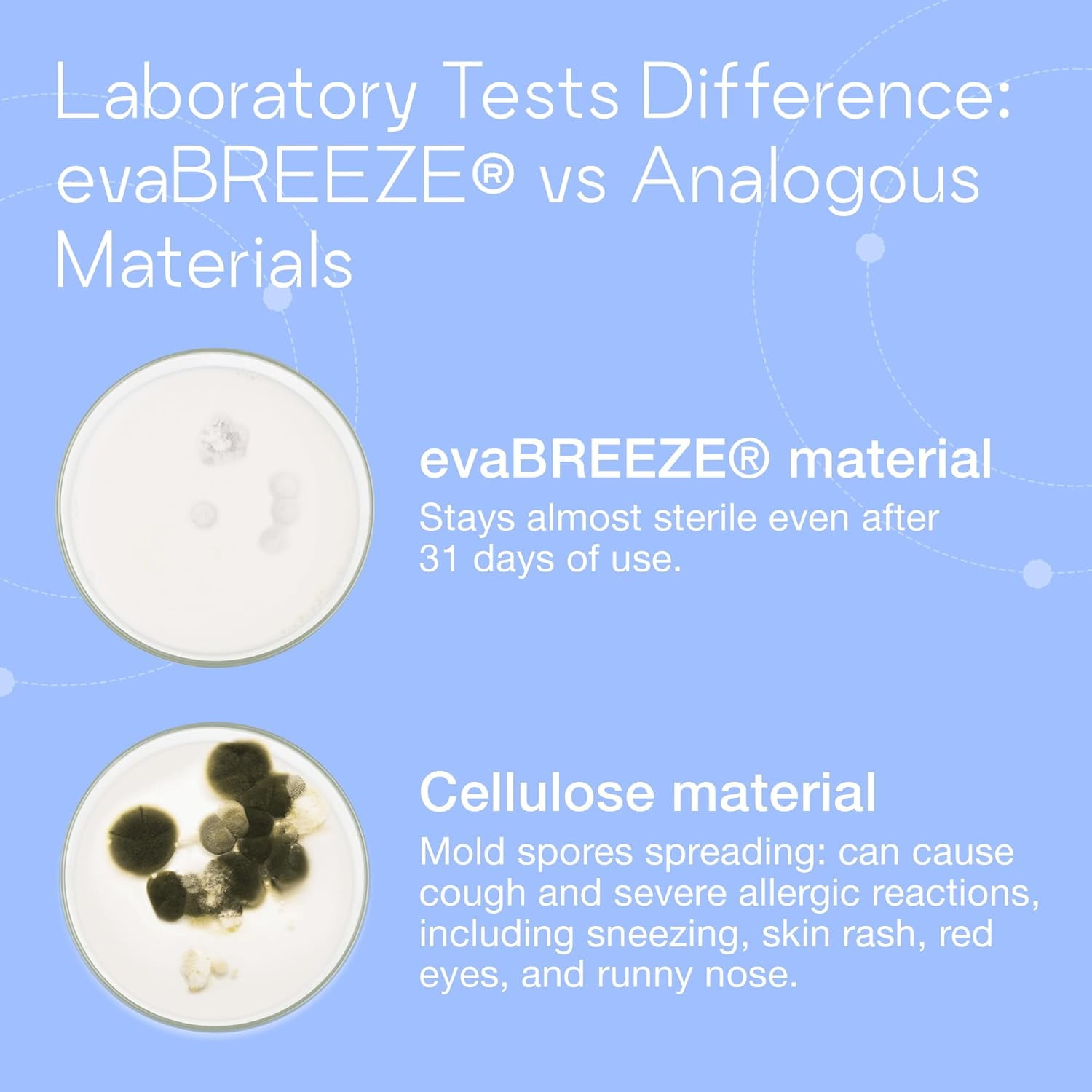 Laboratory Tests Difference: evaBREEZE® vs Analogous Materials

evaBREEZE® material
Stays almost sterile even after 31 days of use.

Cellulose material
Mold spores spreading: can cause cough and severe allergic reactions, including sneezing, skin rash, red eyes, and runny nose.